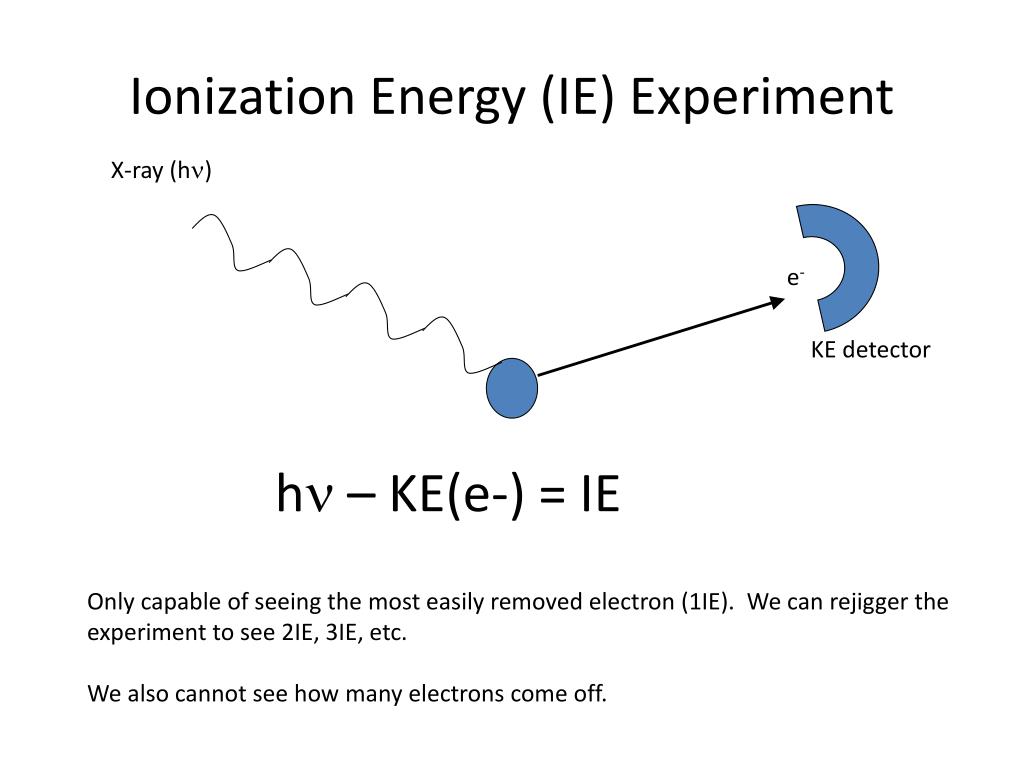 Ionization Energy (IE) Experiment

X-ray (h$\nu$)

e$^-$

KE detector

h$\nu$ – KE(e-) = IE

Only capable of seeing the most easily removed electron (1IE). We can rejigger the experiment to see 2IE, 3IE, etc.

We also cannot see how many electrons come off.